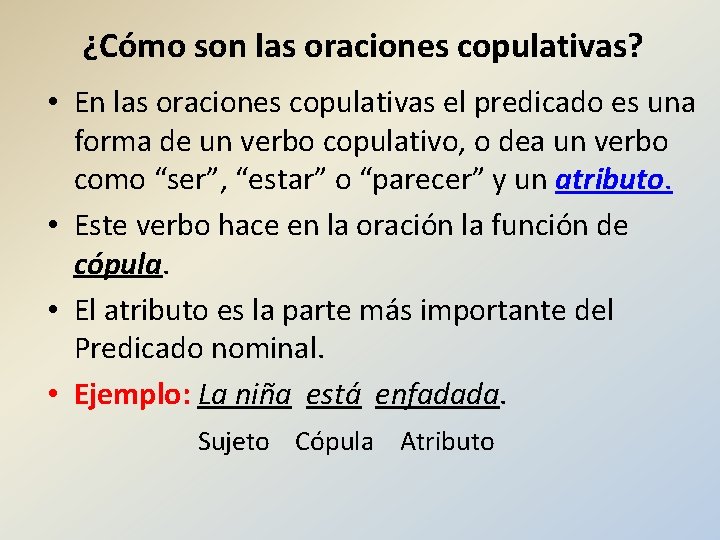 ¿Cómo son las oraciones copulativas?

• En las oraciones copulativas el predicado es una forma de un verbo copulativo, o dea un verbo como “ser”, “estar” o “parecer” y un atributo.

• Este verbo hace en la oración la función de cópula.

• El atributo es la parte más importante del Predicado nominal.

• Ejemplo: La niña está enfadada.

Sujeto Cópula Atributo